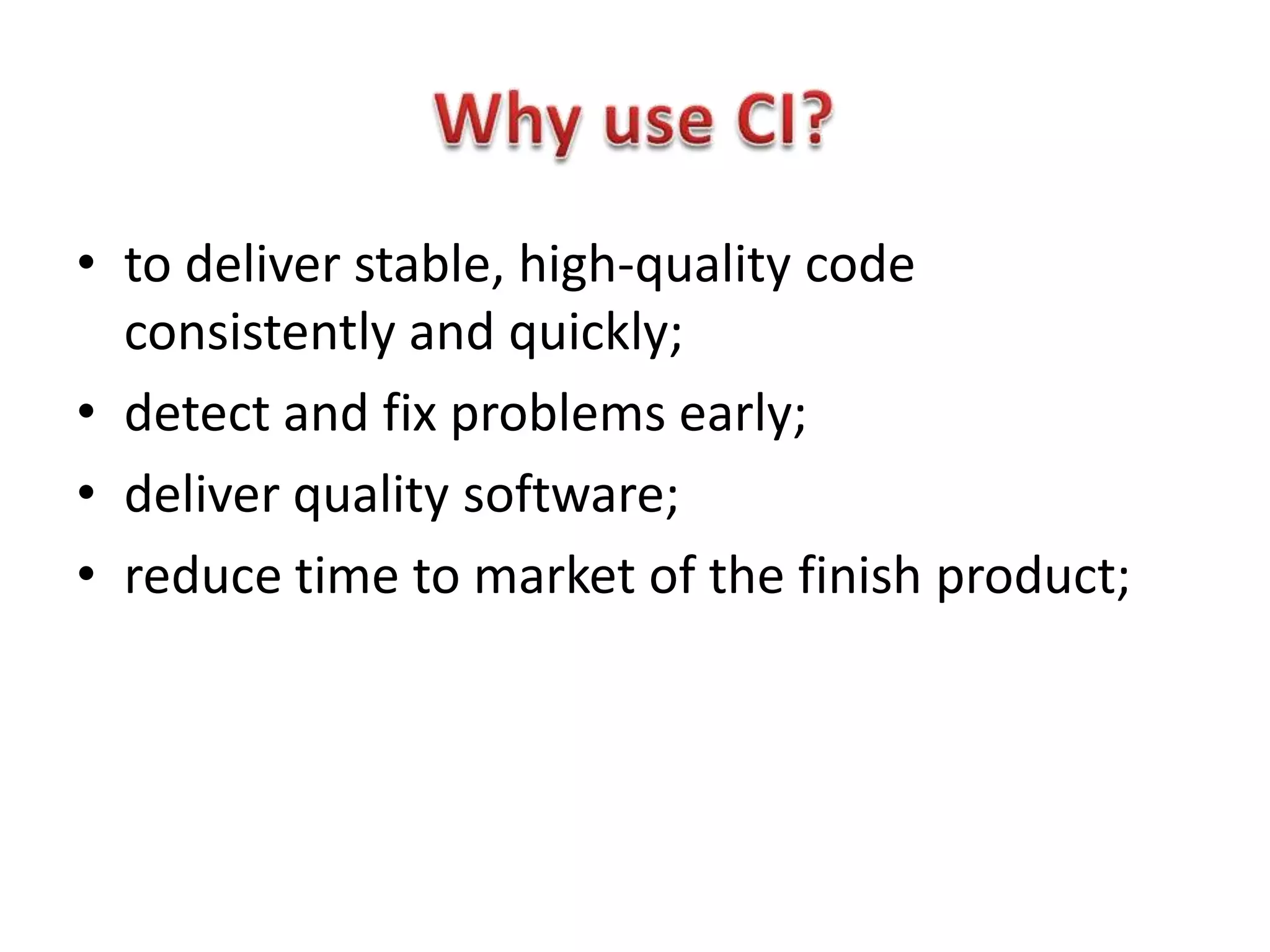 Why use CI?

• to deliver stable, high-quality code consistently and quickly;
• detect and fix problems early;
• deliver quality software;
• reduce time to market of the finish product;